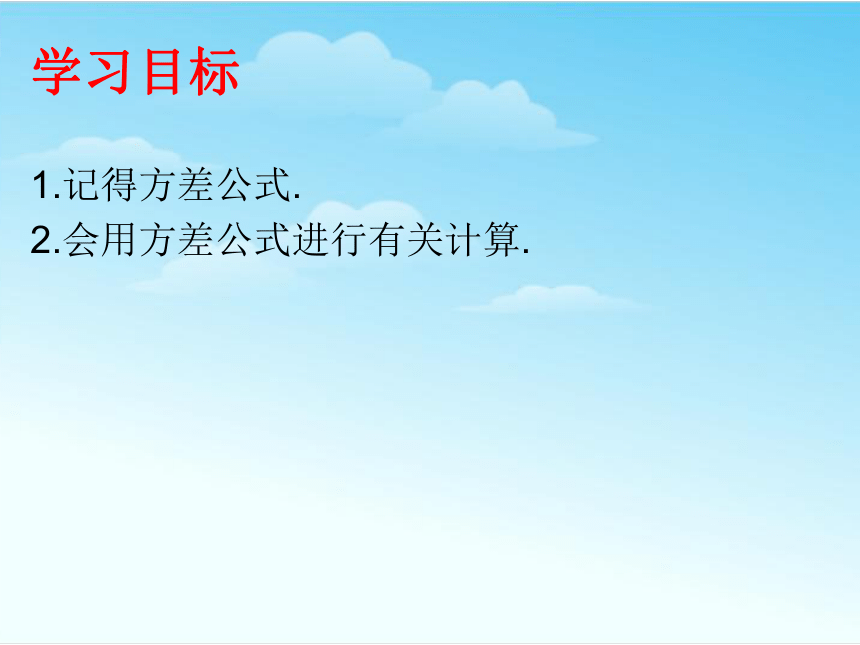 学习目标

1.记得方差公式.
2.会用方差公式进行有关计算.